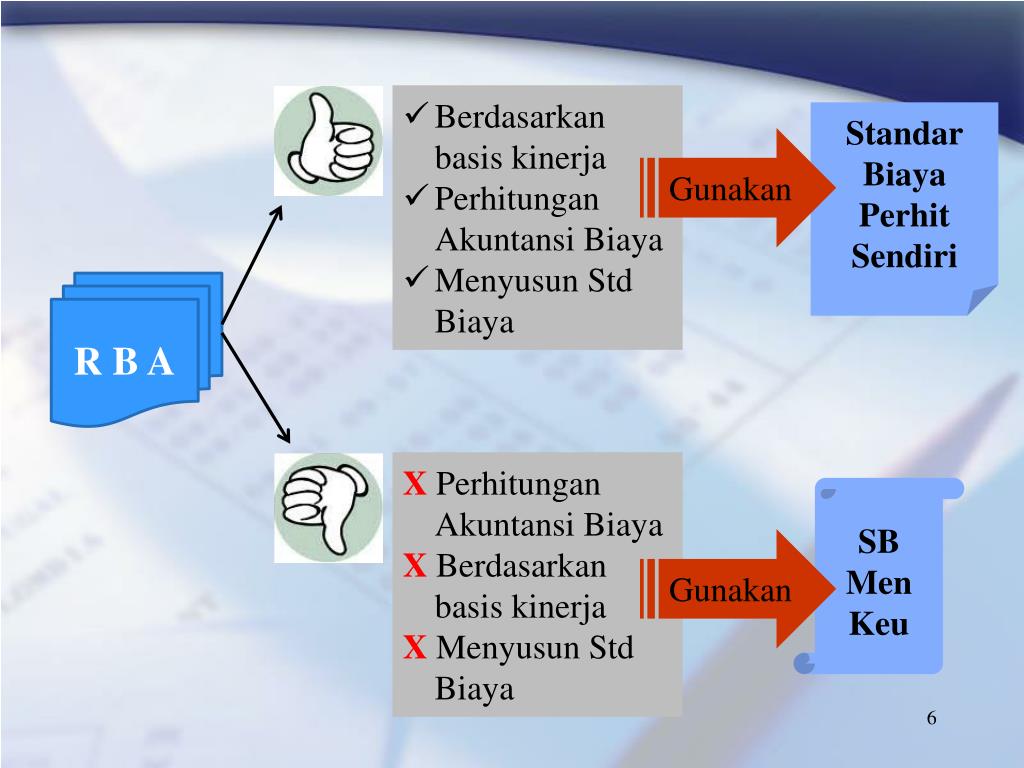 R B A

✓ Berdasarkan basis kinerja
✓ Perhitungan Akuntansi Biaya
✓ Menyusun Std Biaya

Gunakan

Standar Biaya Perhit Sendiri

X Perhitungan Akuntansi Biaya
X Berdasarkan basis kinerja
X Menyusun Std Biaya

Gunakan

SB Men Keu

6